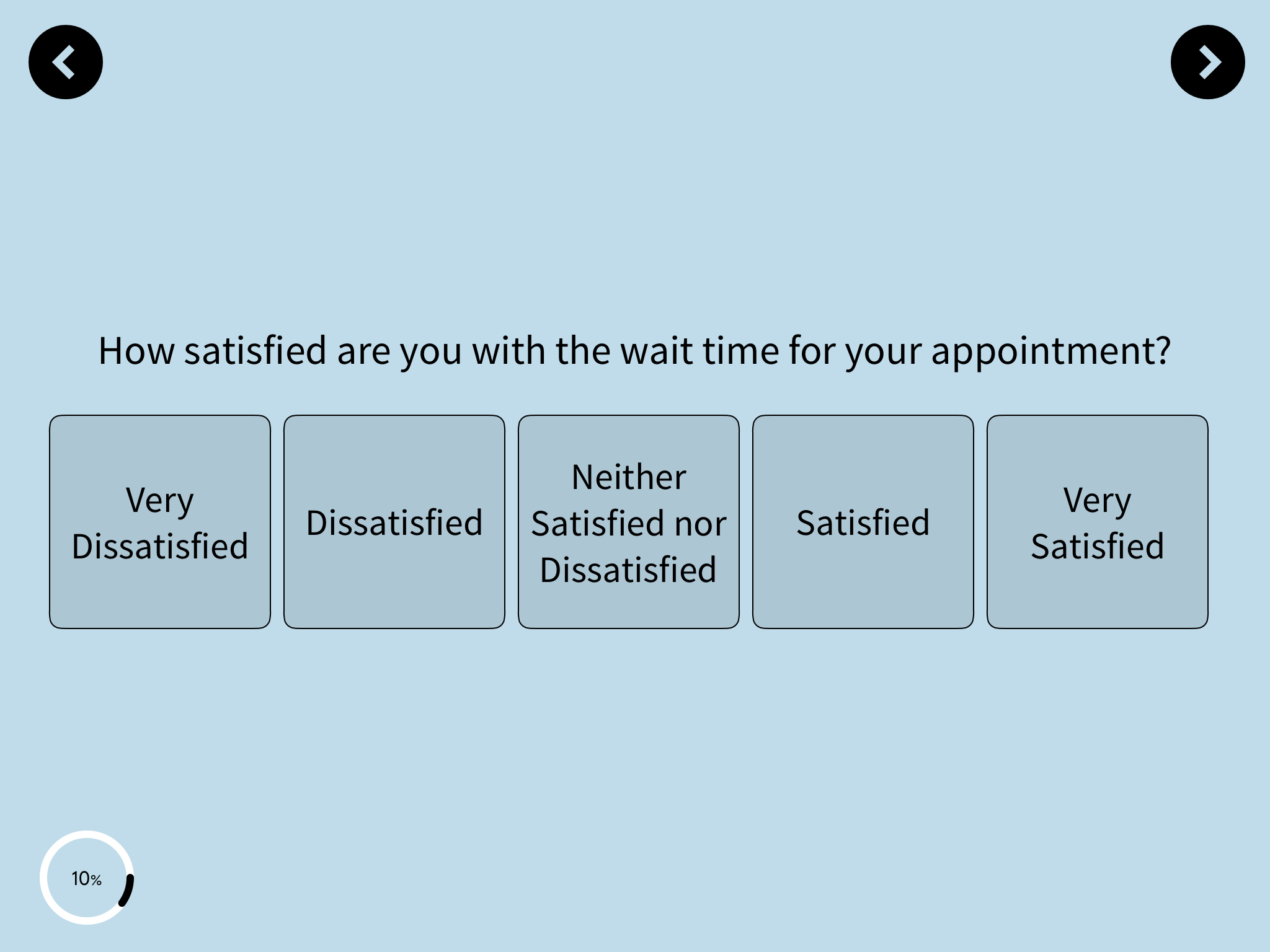 How satisfied are you with the wait time for your appointment?

Very Dissatisfied

Dissatisfied

Neither Satisfied nor Dissatisfied

Satisfied

Very Satisfied

10%